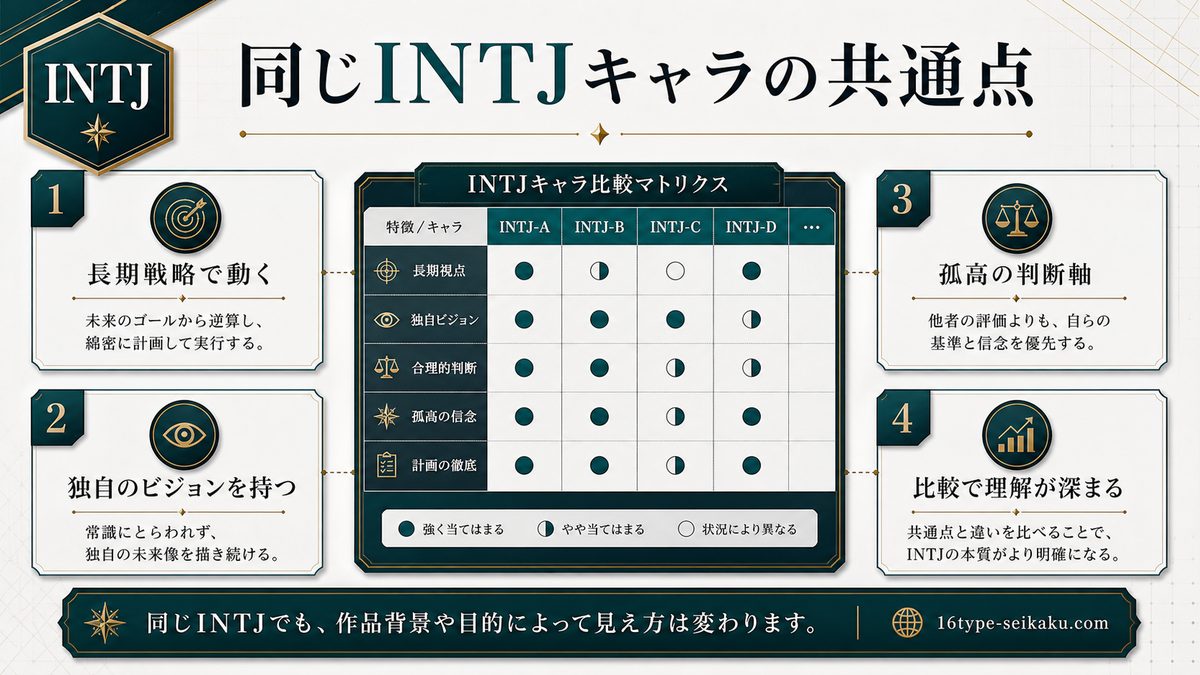 INTJ

同じINTJキャラの共通点

1
長期戦略で動く
未来のゴールから逆算し、綿密に計画して実行する。

2
独自のビジョンを持つ
常識にとらわれず、独自の未来像を描き続ける。

INTJキャラ比較マトリクス

| 特徴／キャラ | INTJ-A | INTJ-B | INTJ-C | INTJ-D | … |
|---|---|---|---|---|---|
| 長期視点 | ● | ◐ | ○ | ● | |
| 独自ビジョン | ● | ● | ● | ◐ | |
| 合理的判断 | ● | ● | ◐ | ◐ | |
| 孤高の信念 | ● | ● | ◐ | ● | |
| 計画の徹底 | ● | ● | ◐ | ● | |

● 強く当てはまる　◐ やや当てはまる　○ 状況により異なる

3
孤高の判断軸
他者の評価よりも、自らの基準と信念を優先する。

4
比較で理解が深まる
共通点と違いを比べることで、INTJの本質がより明確になる。

同じINTJでも、作品背景や目的によって見え方は変わります。
16type-seikaku.com